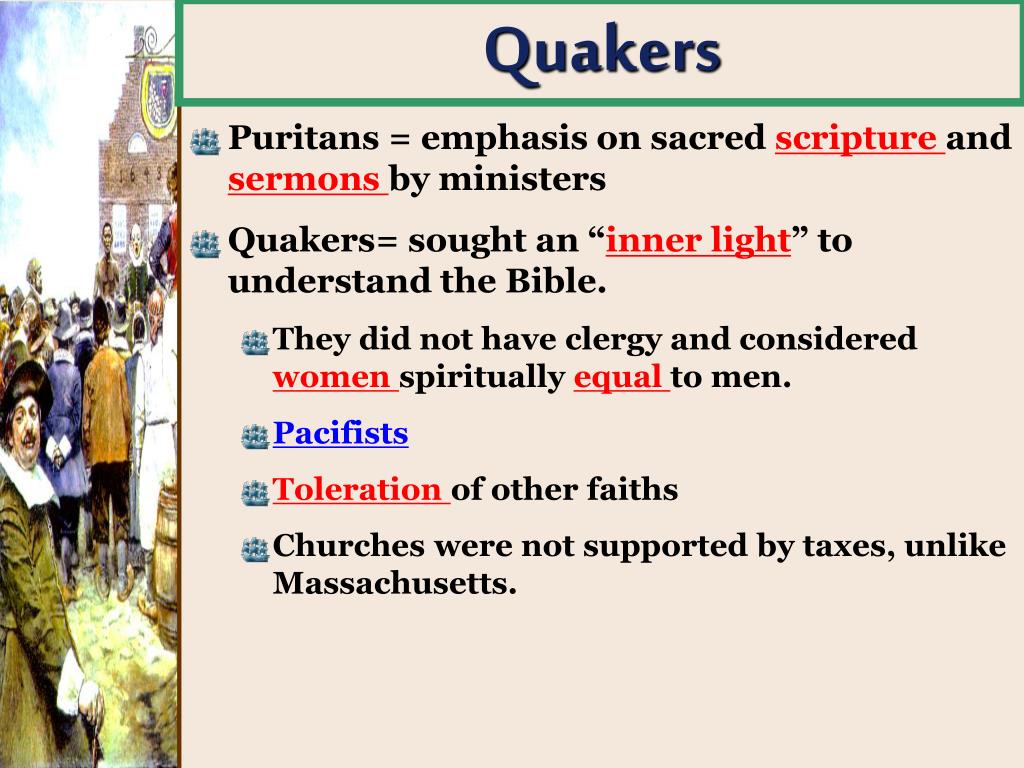 Quakers

Puritans = emphasis on sacred scripture and sermons by ministers

Quakers= sought an “inner light” to understand the Bible.

They did not have clergy and considered women spiritually equal to men.

Pacifists

Toleration of other faiths

Churches were not supported by taxes, unlike Massachusetts.